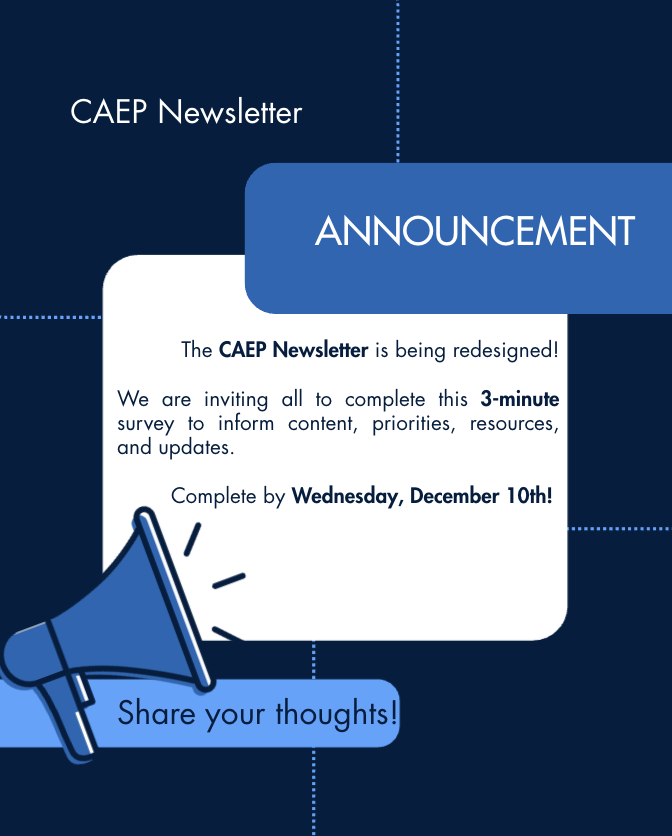 CAEP Newsletter

ANNOUNCEMENT

The CAEP Newsletter is being redesigned!

We are inviting all to complete this 3-minute survey to inform content, priorities, resources, and updates.

Complete by Wednesday, December 10th!

Share your thoughts!